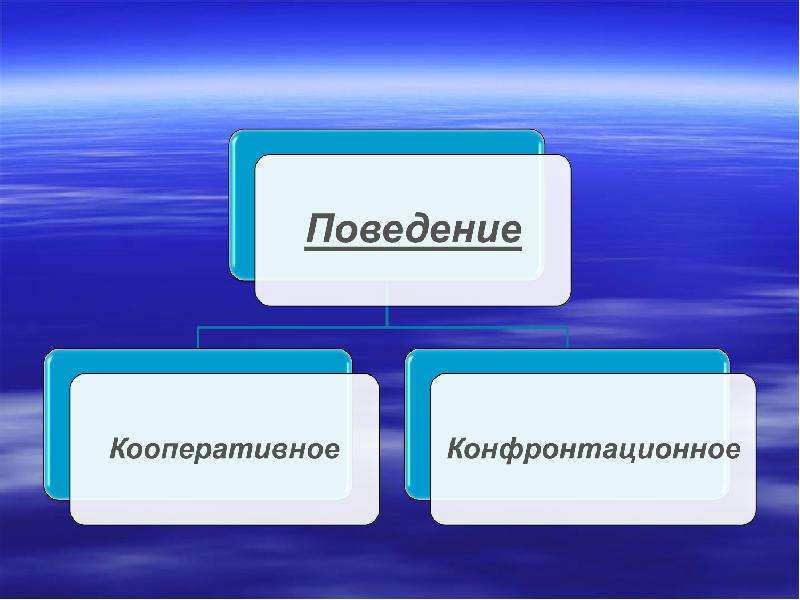 Поведение

Кооперативное

Конфронтационное